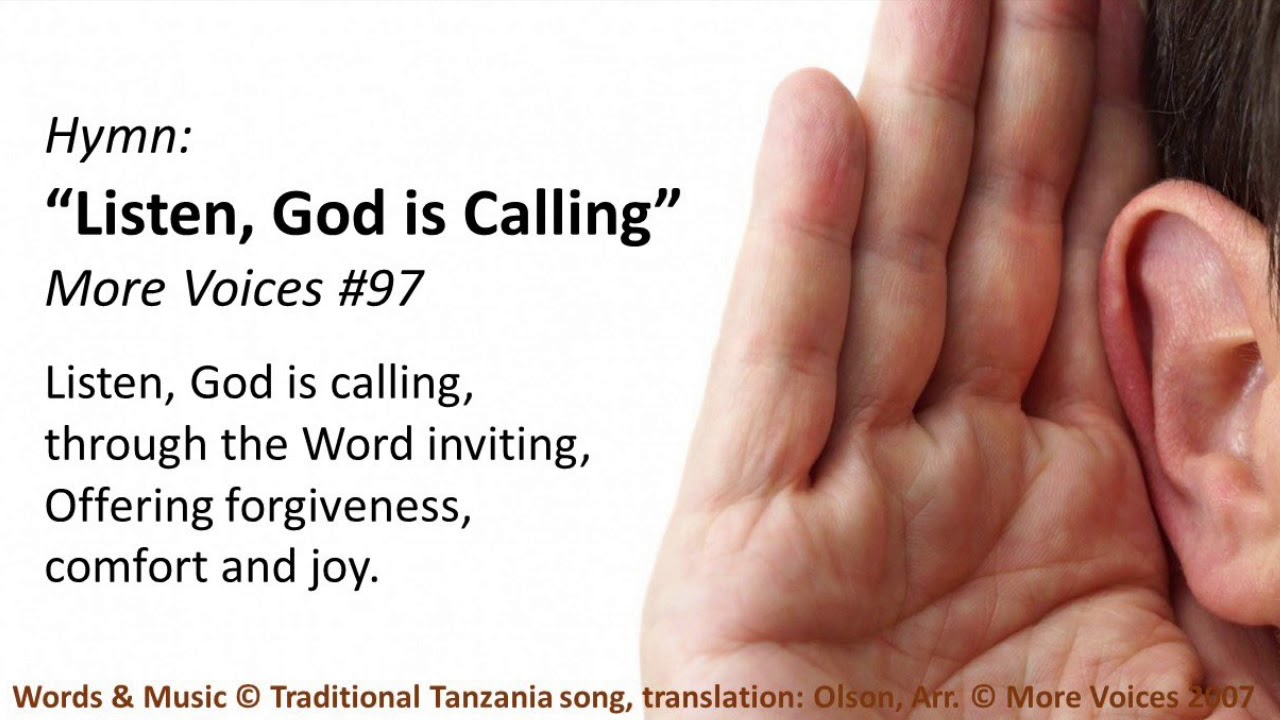 Hymn:
“Listen, God is Calling”
More Voices #97

Listen, God is calling,
through the Word inviting,
Offering forgiveness,
comfort and joy.

Words & Music © Traditional Tanzania song, translation: Olson, Arr. © More Voices 2007